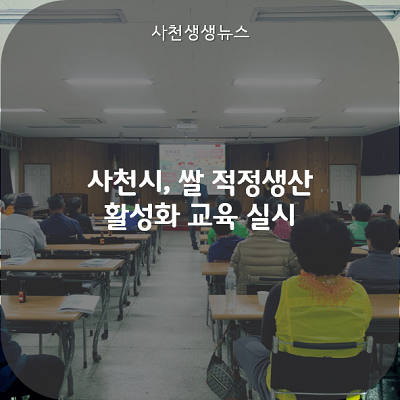 사천생생뉴스

사천시, 쌀 적정생산
활성화 교육 실시